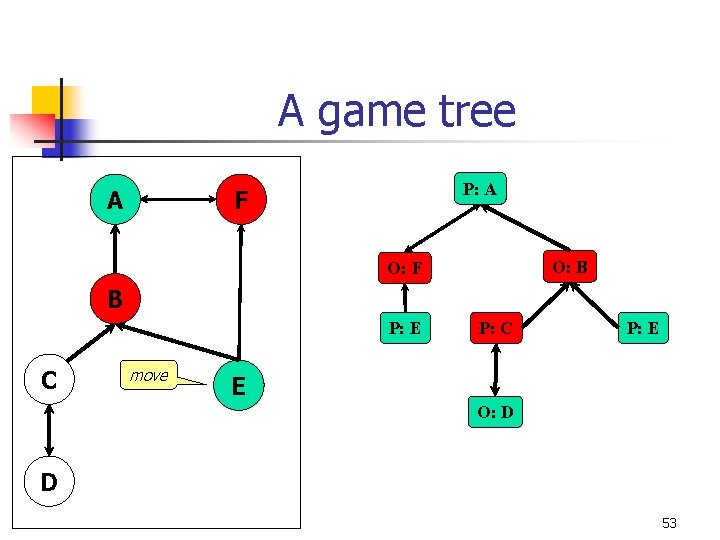 A game tree

A

F

B

C

move

E

D

P: A

O: F

O: B

P: E

P: C

P: E

O: D

53